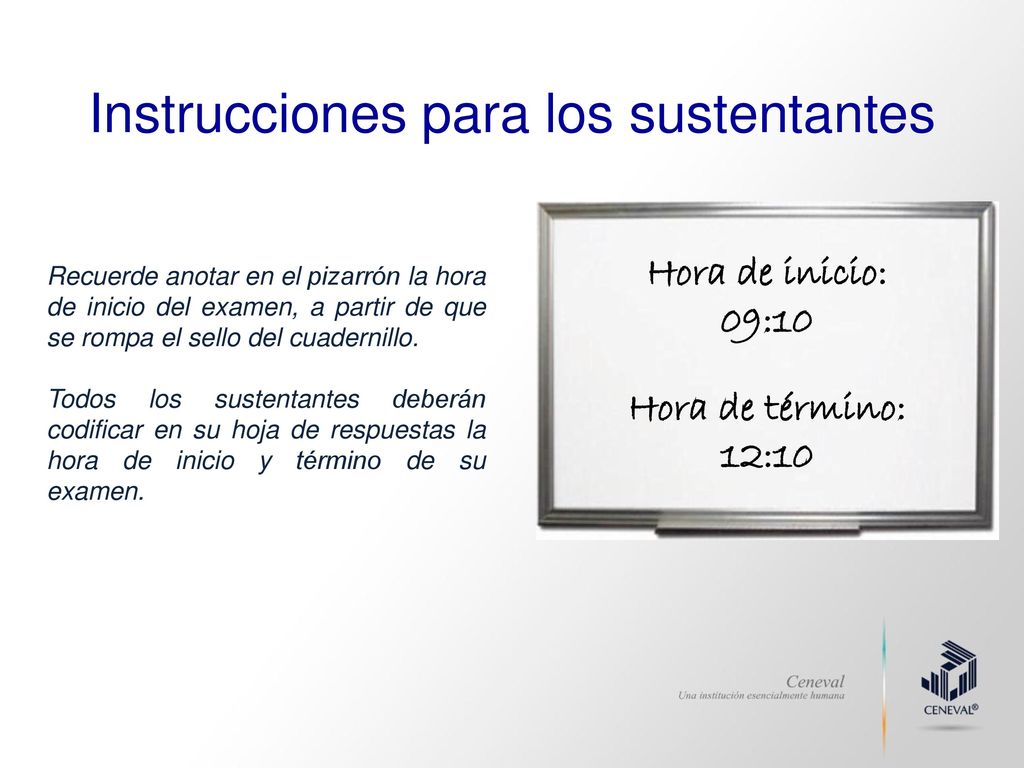 Instrucciones para los sustentantes

Recuerde anotar en el pizarrón la hora de inicio del examen, a partir de que se rompa el sello del cuadernillo.

Todos los sustentantes deberán codificar en su hoja de respuestas la hora de inicio y término de su examen.

Hora de inicio:
09:10

Hora de término:
12:10

Ceneval
Una institución esencialmente humana

CENEVAL®